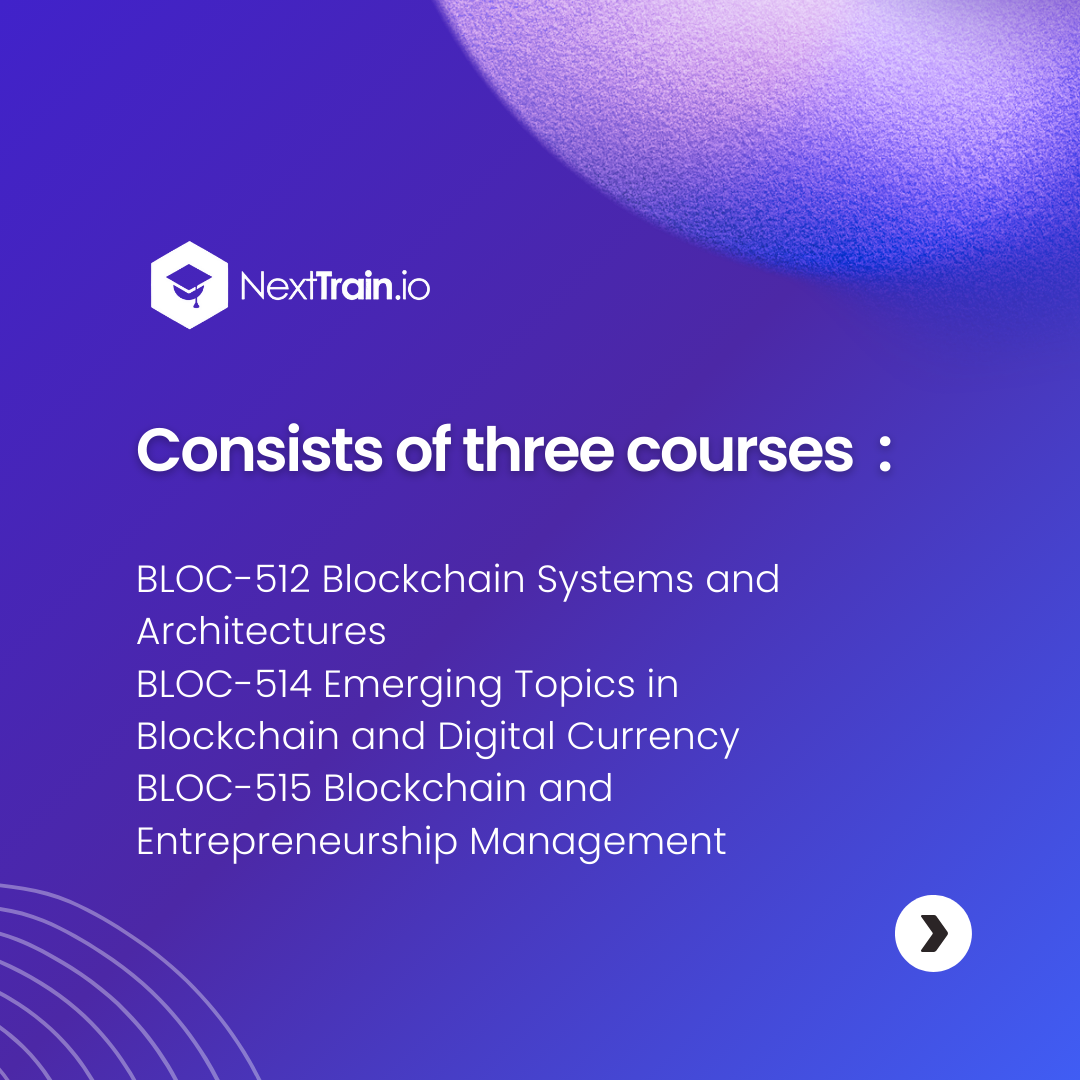 NextTrain.io

Consists of three courses :

BLOC-512 Blockchain Systems and Architectures
BLOC-514 Emerging Topics in Blockchain and Digital Currency
BLOC-515 Blockchain and Entrepreneurship Management